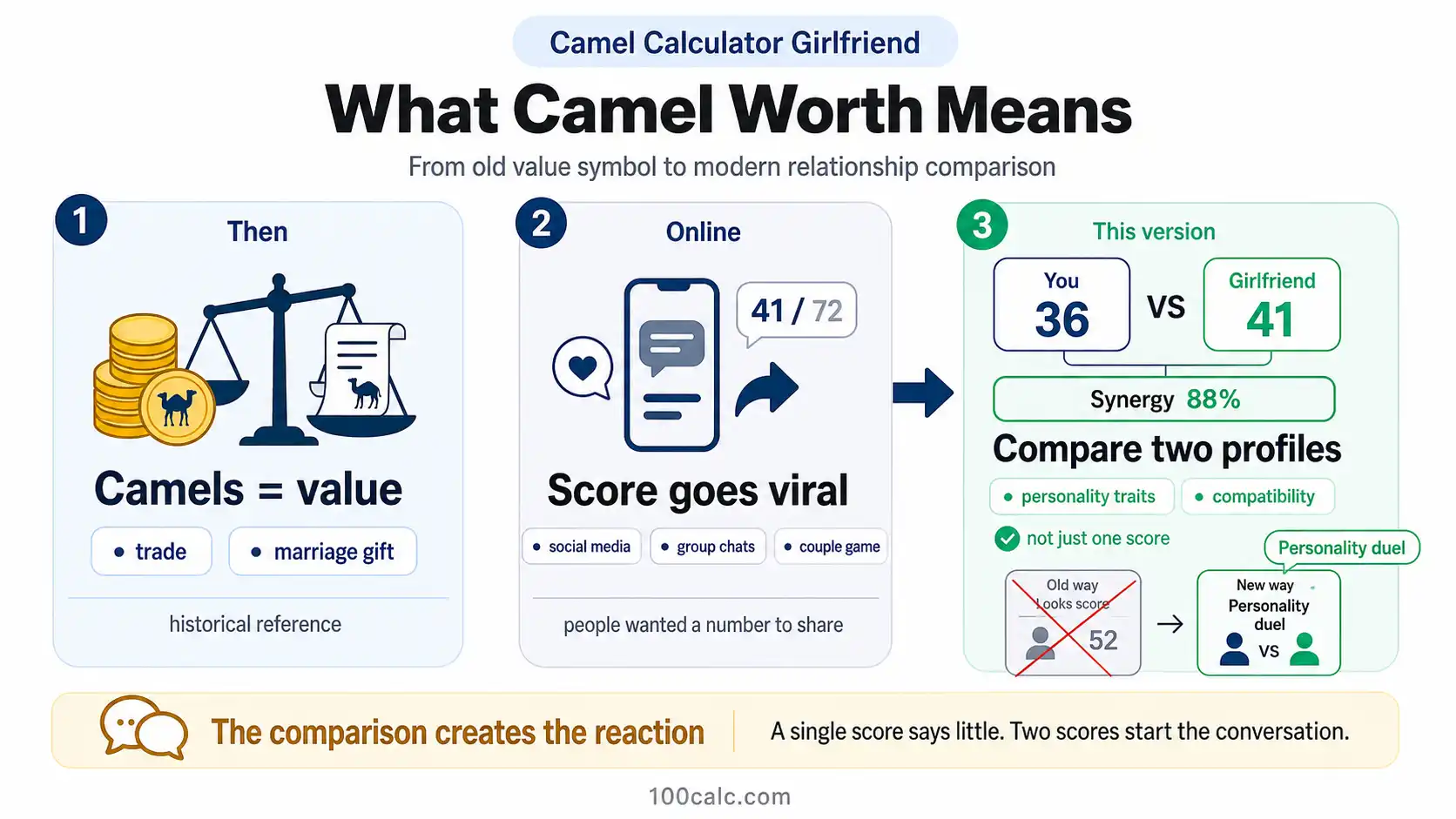 Camel Calculator Girlfriend

What Camel Worth Means

From old value symbol to modern relationship comparison

1

Then

Camels = value

• trade

• marriage gift

historical reference

2

Online

41 / 72

Score goes viral

• social media

• group chats

• couple game

people wanted a number to share

3

This version

You
36

VS

Girlfriend
41

Synergy 88%

Compare two profiles

• personality traits

• compatibility

not just one score

Personality duel

Old way
Looks score
52

New way
Personality duel
VS

The comparison creates the reaction

A single score says little. Two scores start the conversation.

100calc.com